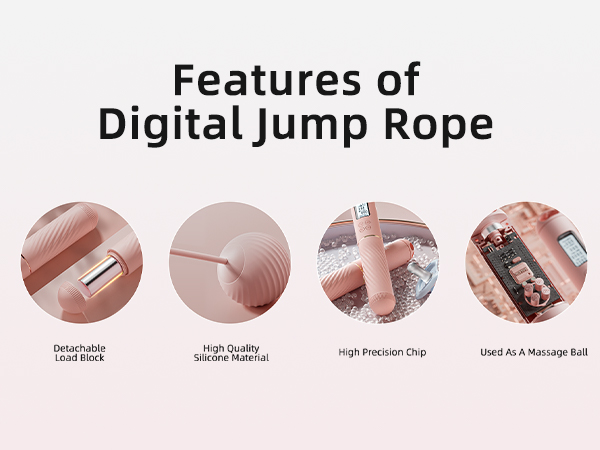 Features of
Digital Jump Rope

Detachable Load Block

High Quality Silicone Material

High Precision Chip

Used As A Massage Ball